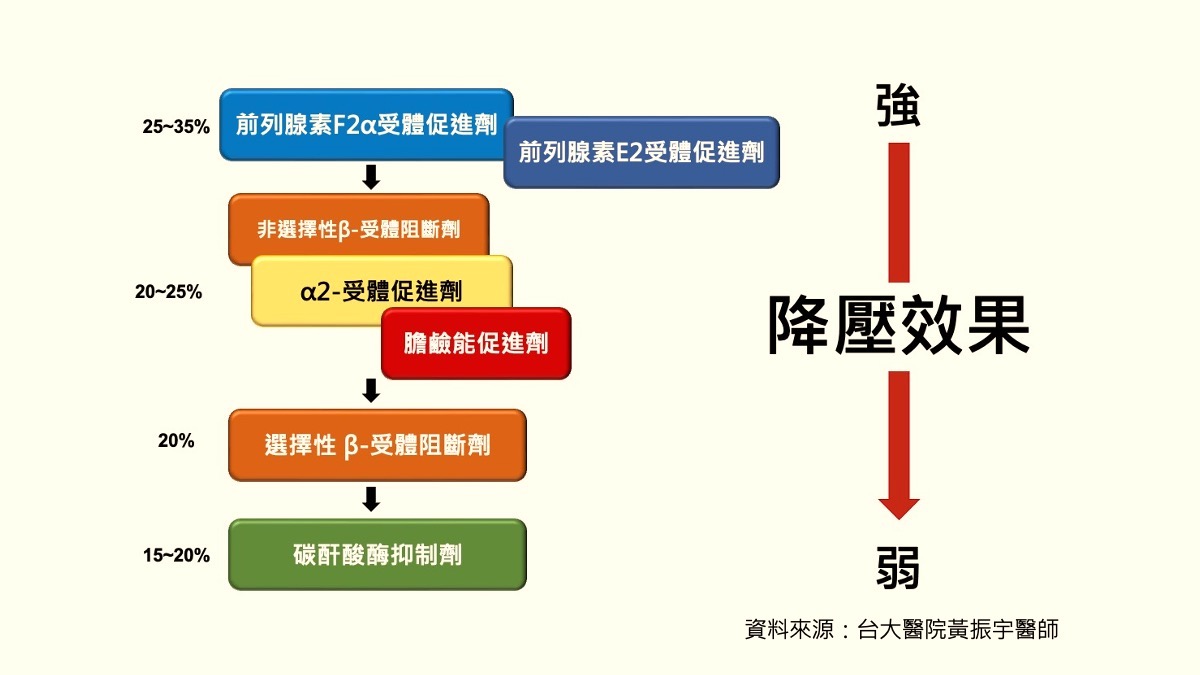 25~35%

前列腺素F2α受體促進劑

前列腺素E2受體促進劑

非選擇性β-受體阻斷劑

20~25%

α2-受體促進劑

膽鹼能促進劑

20%

選擇性 β-受體阻斷劑

15~20%

碳酐酸酶抑制劑

強

降壓效果

弱

資料來源：台大醫院黃振宇醫師